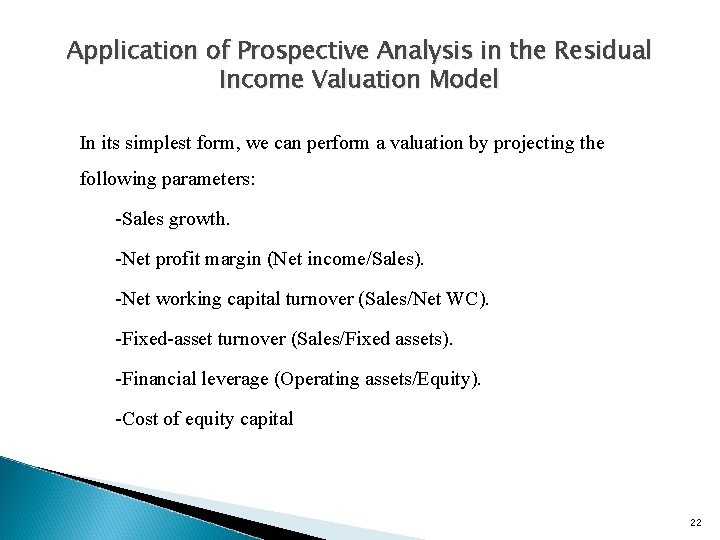 Application of Prospective Analysis in the Residual Income Valuation Model

In its simplest form, we can perform a valuation by projecting the following parameters:

-Sales growth.

-Net profit margin (Net income/Sales).

-Net working capital turnover (Sales/Net WC).

-Fixed-asset turnover (Sales/Fixed assets).

-Financial leverage (Operating assets/Equity).

-Cost of equity capital

22